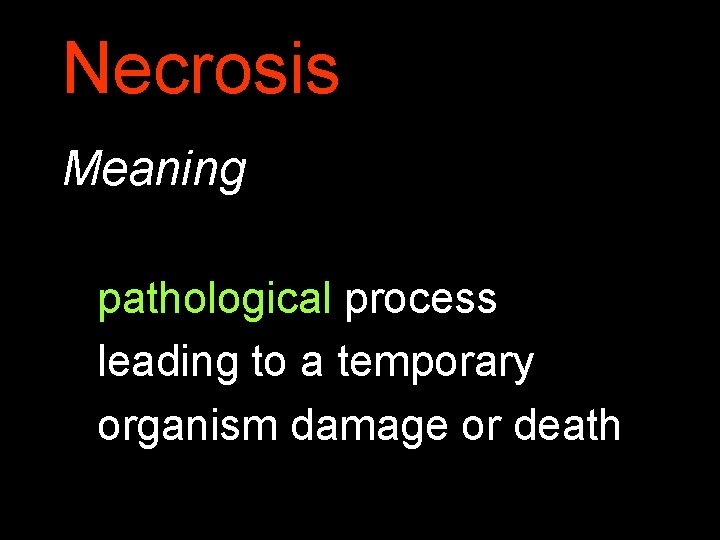 Necrosis

Meaning

pathological process leading to a temporary organism damage or death